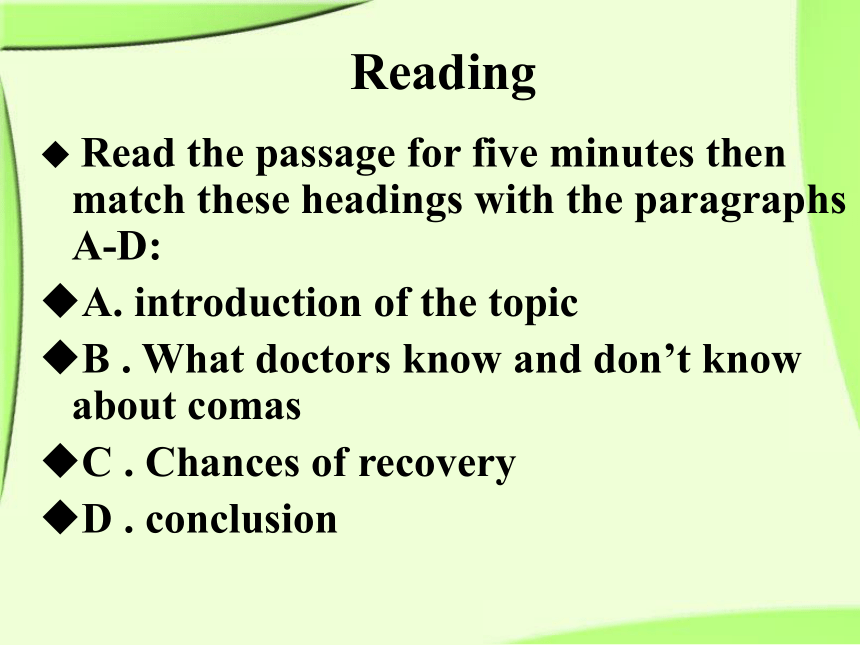 Reading

◆ Read the passage for five minutes then match these headings with the paragraphs A-D:

◆A. introduction of the topic

◆B . What doctors know and don't know about comas

◆C . Chances of recovery

◆D . conclusion